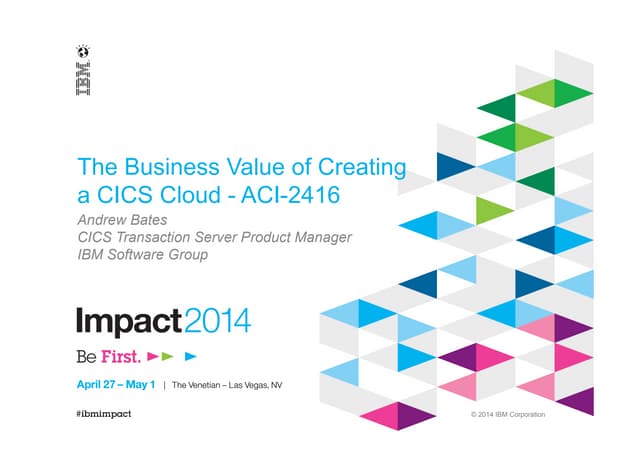 IBM

The Business Value of Creating a CICS Cloud - ACI-2416

Andrew Bates
CICS Transaction Server Product Manager
IBM Software Group

Impact2014

Be First.

April 27 – May 1 | The Venetian – Las Vegas, NV

#ibmimpact

© 2014 IBM Corporation